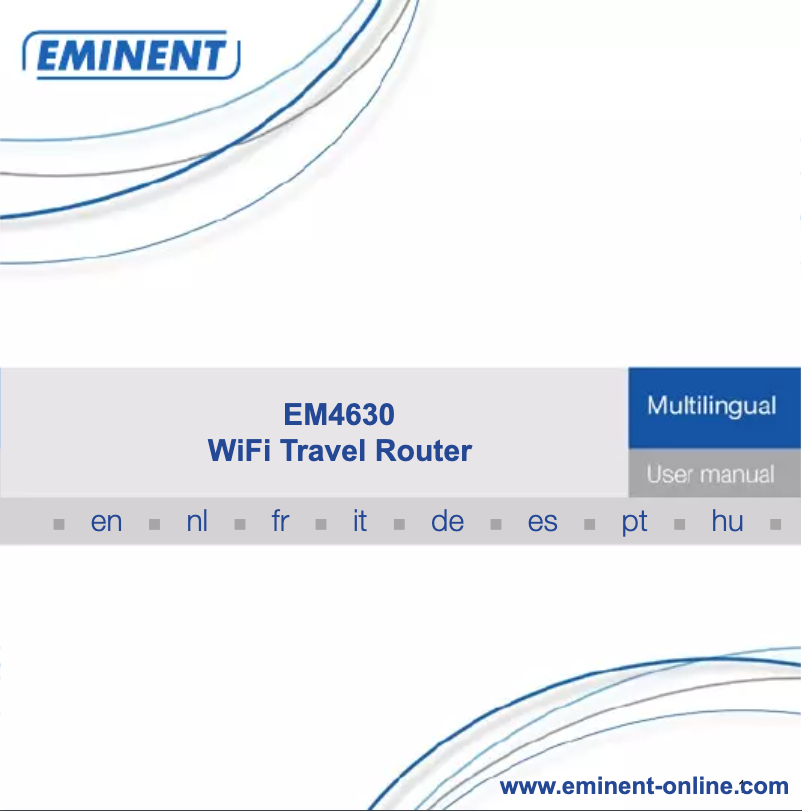 EMINENT

EM4630
WiFi Travel Router

Multilingual

User manual

en nl fr it de es pt hu

www.eminent-online.com